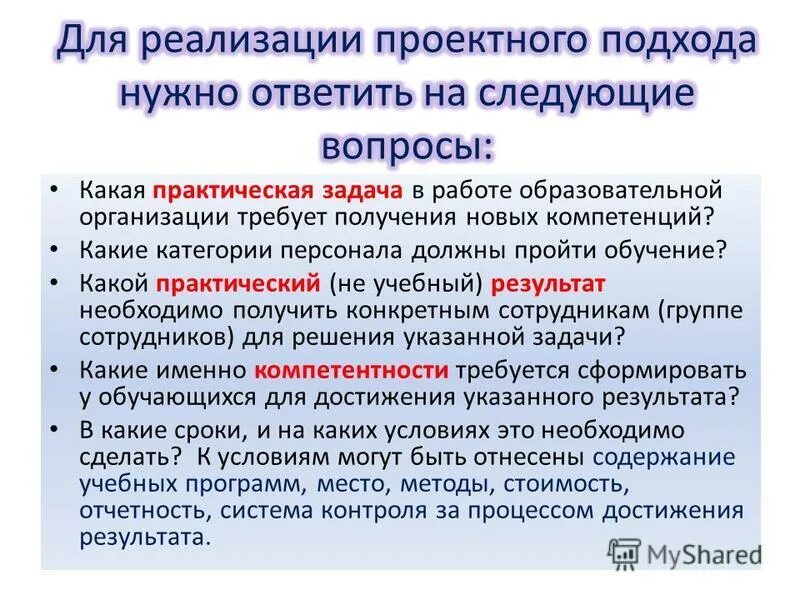 Для реализации проектного подхода нужно ответить на следующие вопросы:

• Какая практическая задача в работе образовательной организации требует получения новых компетенций?
• Какие категории персонала должны пройти обучение?
• Какой практический (не учебный) результат необходимо получить конкретным сотрудникам (группе сотрудников) для решения указанной задачи?
• Какие именно компетентности требуется сформировать у обучающихся для достижения указанного результата?
• В какие сроки, и на каких условиях это необходимо сделать? К условиям могут быть отнесены содержание учебных программ, место, методы, стоимость, отчетность, система контроля за процессом достижения результата.

MyShared